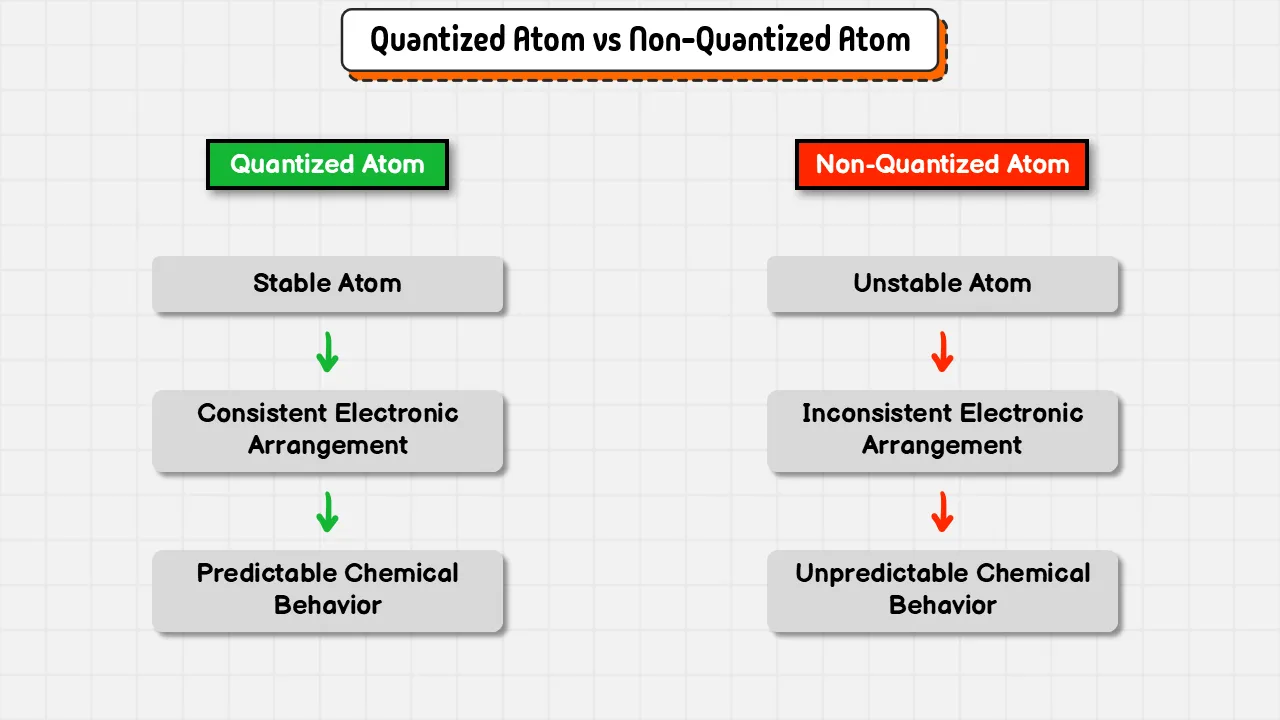 Quantized Atom vs Non-Quantized Atom

Quantized Atom

Stable Atom

Consistent Electronic Arrangement

Predictable Chemical Behavior

Non-Quantized Atom

Unstable Atom

Inconsistent Electronic Arrangement

Unpredictable Chemical Behavior